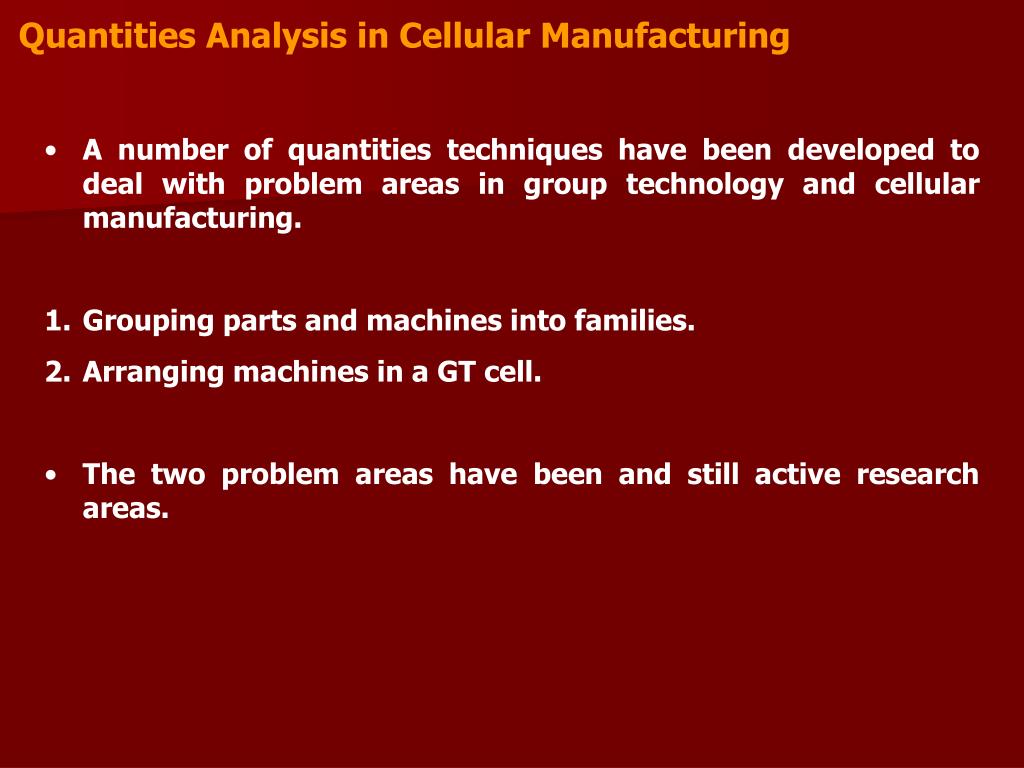 Quantities Analysis in Cellular Manufacturing

• A number of quantities techniques have been developed to deal with problem areas in group technology and cellular manufacturing.

1. Grouping parts and machines into families.
2. Arranging machines in a GT cell.

• The two problem areas have been and still active research areas.